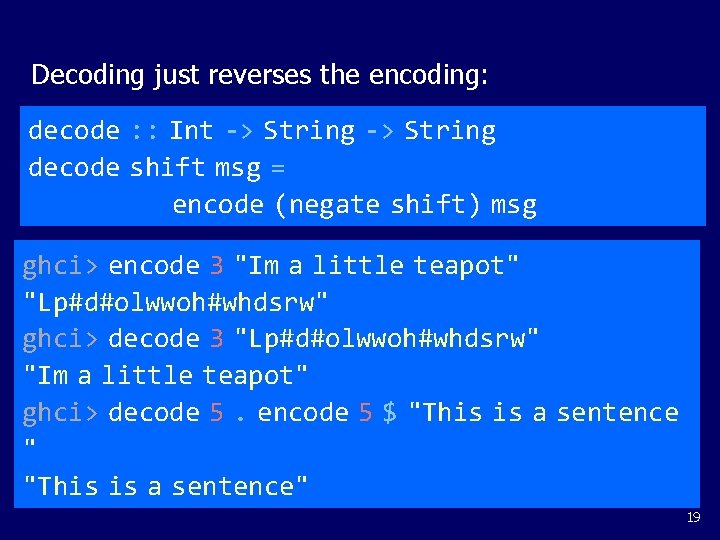 Decoding just reverses the encoding:

decode :: Int -> String -> String
decode shift msg =
          encode (negate shift) msg

ghci> encode 3 "Im a little teapot"
"Lp#d#olwwoh#whdsrw"
ghci> decode 3 "Lp#d#olwwoh#whdsrw"
"Im a little teapot"
ghci> decode 5 . encode 5 $ "This is a sentence
"
"This is a sentence"

19